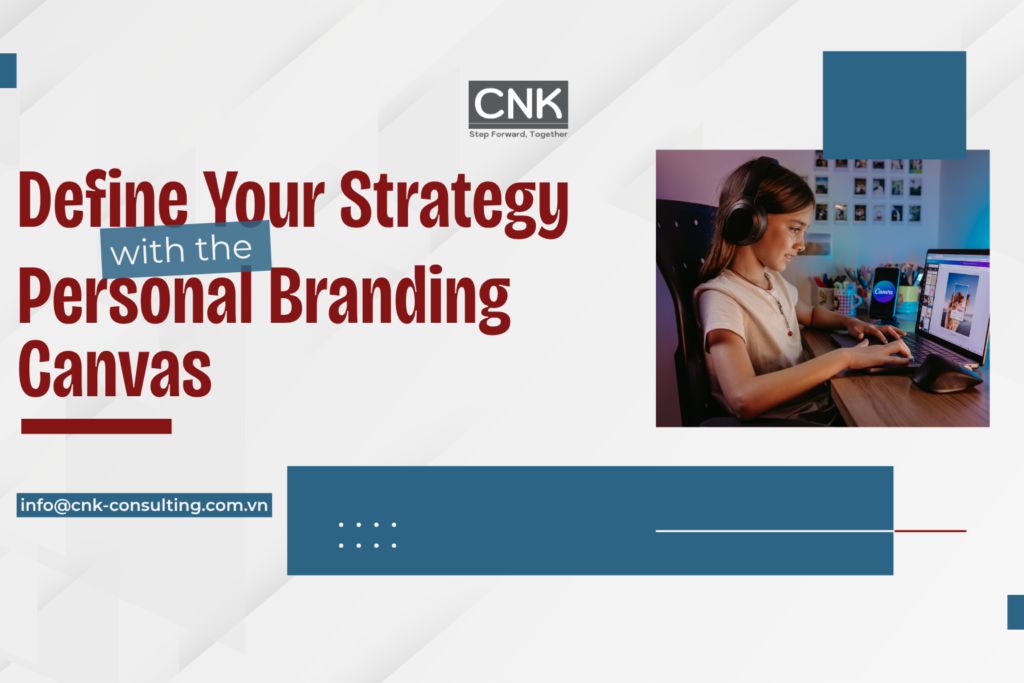 CNK
Step Forward, Together

Define Your Strategy with the Personal Branding Canvas

Canva

info@cnk-consulting.com.vn